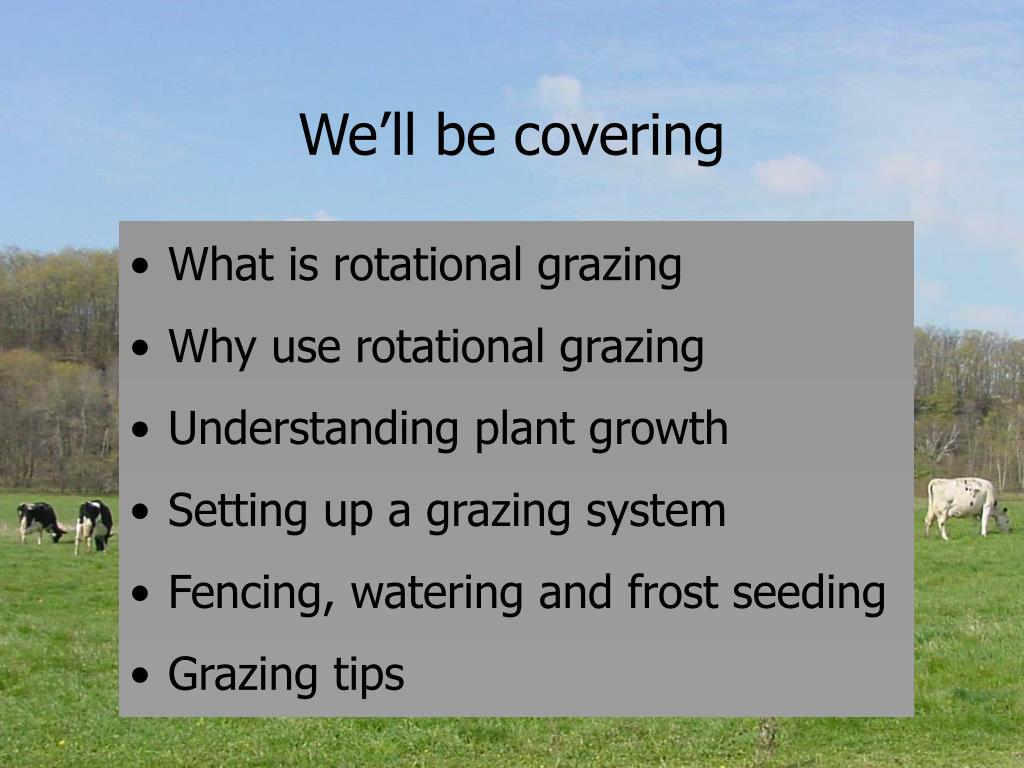 We’ll be covering

• What is rotational grazing
• Why use rotational grazing
• Understanding plant growth
• Setting up a grazing system
• Fencing, watering and frost seeding
• Grazing tips